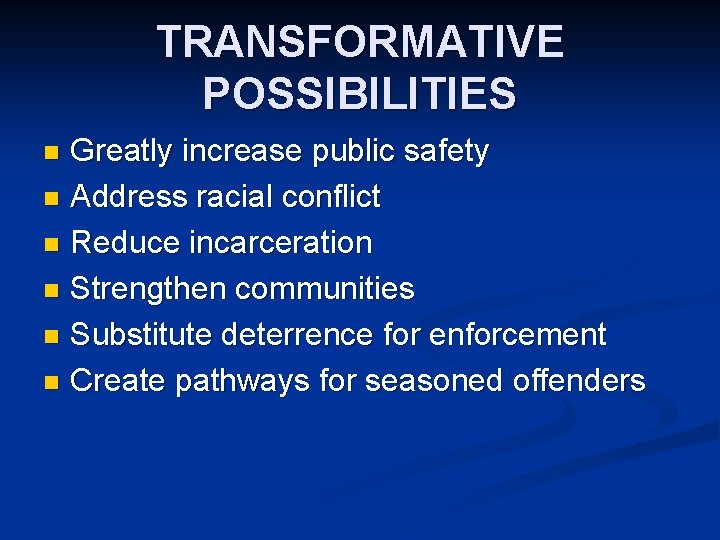 TRANSFORMATIVE POSSIBILITIES

- Greatly increase public safety
- Address racial conflict
- Reduce incarceration
- Strengthen communities
- Substitute deterrence for enforcement
- Create pathways for seasoned offenders